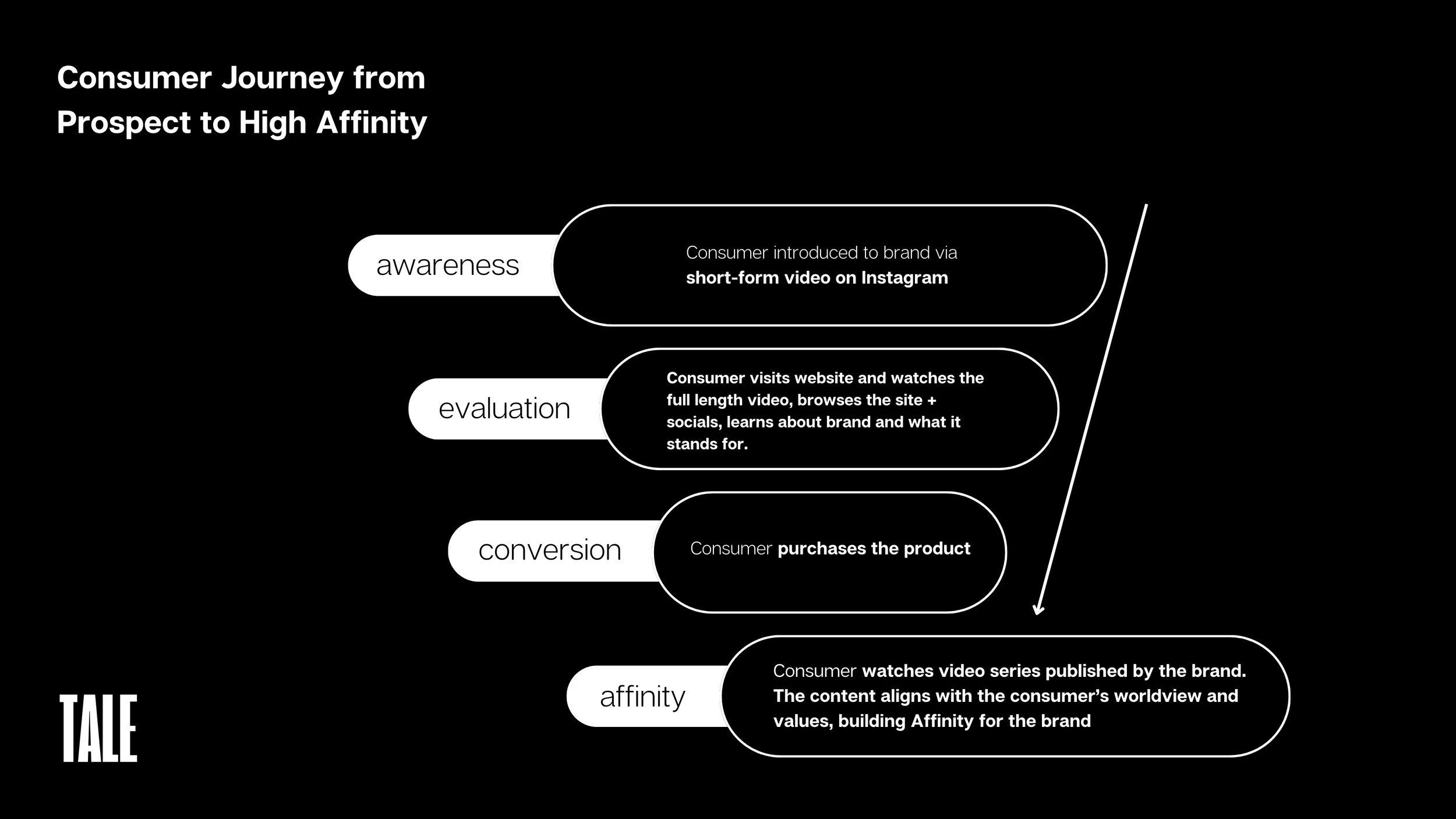 Consumer Journey from Prospect to High Affinity

awareness

Consumer introduced to brand via short-form video on Instagram

evaluation

Consumer visits website and watches the full length video, browses the site + socials, learns about brand and what it stands for.

conversion

Consumer purchases the product

affinity

Consumer watches video series published by the brand. The content aligns with the consumer's worldview and values, building Affinity for the brand

TALE